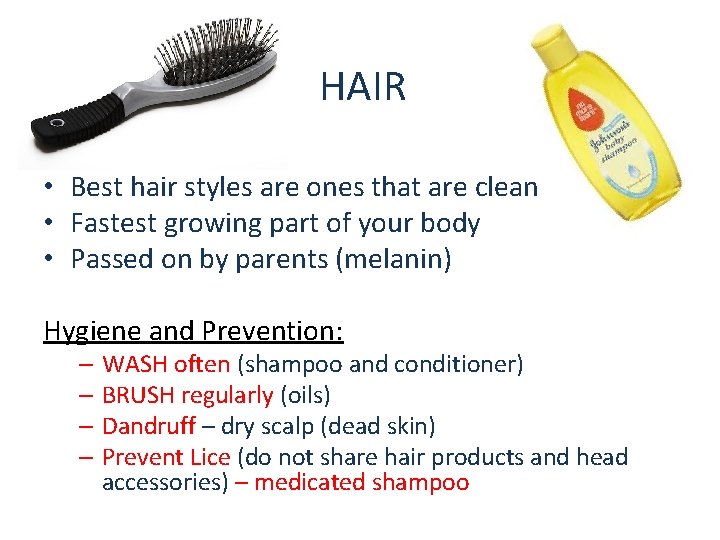 HAIR

no more tears
Johnson's baby shampoo

• Best hair styles are ones that are clean
• Fastest growing part of your body
• Passed on by parents (melanin)

Hygiene and Prevention:
– WASH often (shampoo and conditioner)
– BRUSH regularly (oils)
– Dandruff – dry scalp (dead skin)
– Prevent Lice (do not share hair products and head accessories) – medicated shampoo